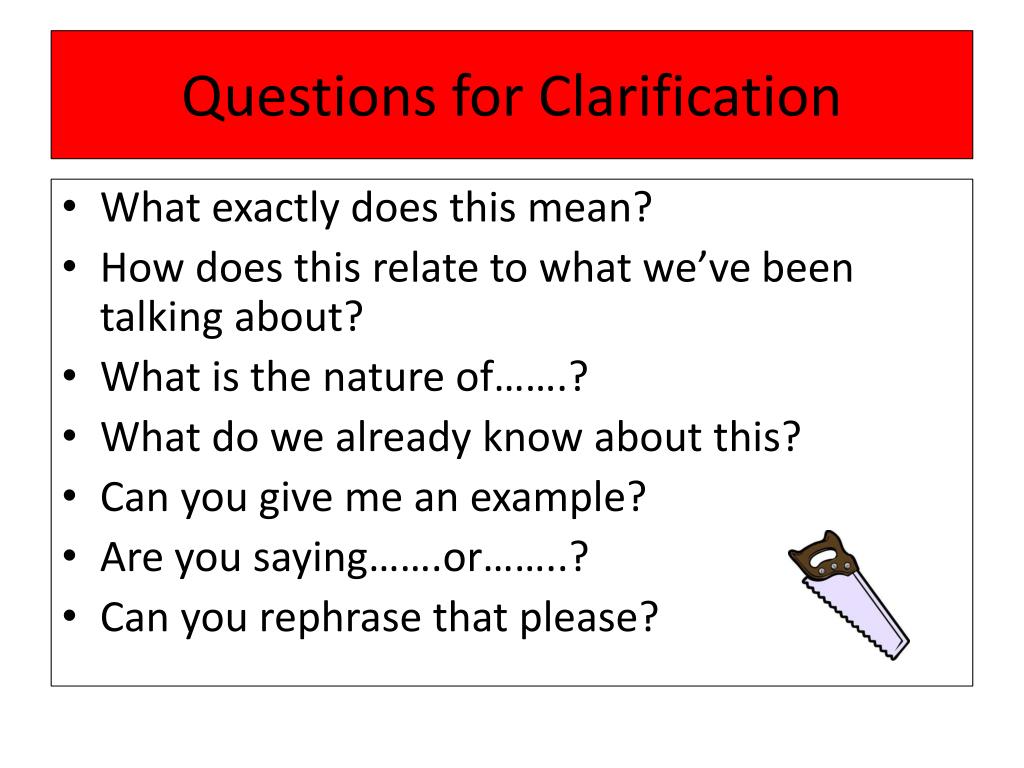 Questions for Clarification

• What exactly does this mean?
• How does this relate to what we've been talking about?
• What is the nature of…….?
• What do we already know about this?
• Can you give me an example?
• Are you saying…….or……..?
• Can you rephrase that please?